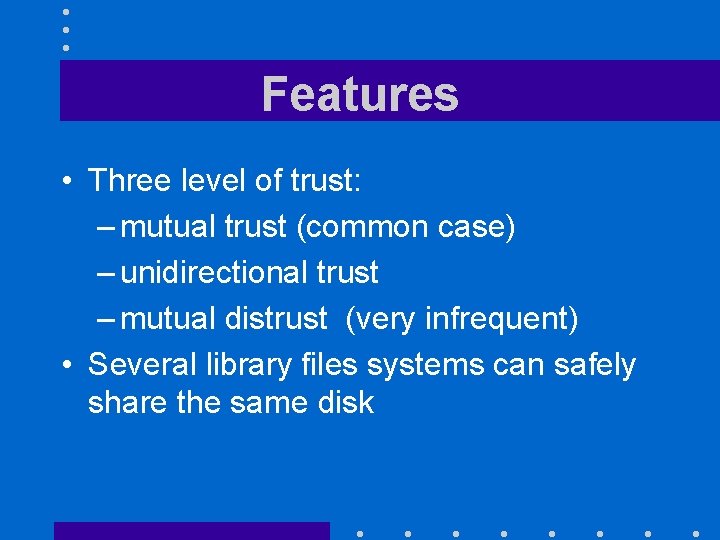 Features

• Three level of trust:
  – mutual trust (common case)
  – unidirectional trust
  – mutual distrust (very infrequent)
• Several library files systems can safely share the same disk